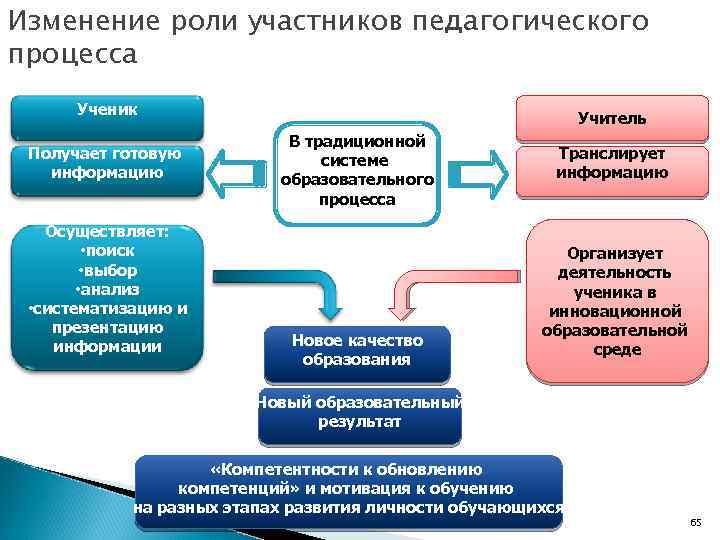 Изменение роли участников педагогического процесса

Ученик

Получает готовую информацию

В традиционной системе образовательного процесса

Учитель

Транслирует информацию

Осуществляет:
•поиск
•выбор
•анализ
•систематизацию и презентацию информации

Организует деятельность ученика в инновационной образовательной среде

Новое качество образования

Новый образовательный результат

«Компетентности к обновлению компетенций» и мотивация к обучению на разных этапах развития личности обучающихся

65